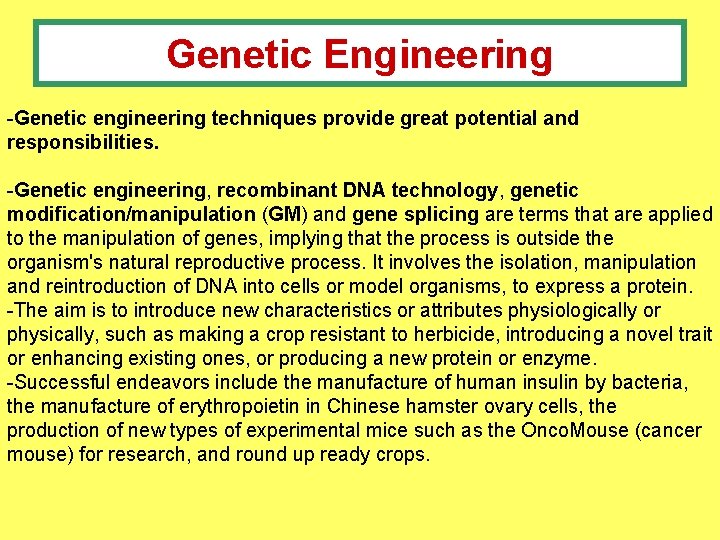 Genetic Engineering

-Genetic engineering techniques provide great potential and responsibilities.

-Genetic engineering, recombinant DNA technology, genetic modification/manipulation (GM) and gene splicing are terms that are applied to the manipulation of genes, implying that the process is outside the organism's natural reproductive process. It involves the isolation, manipulation and reintroduction of DNA into cells or model organisms, to express a protein.
-The aim is to introduce new characteristics or attributes physiologically or physically, such as making a crop resistant to herbicide, introducing a novel trait or enhancing existing ones, or producing a new protein or enzyme.
-Successful endeavors include the manufacture of human insulin by bacteria, the manufacture of erythropoietin in Chinese hamster ovary cells, the production of new types of experimental mice such as the OncoMouse (cancer mouse) for research, and round up ready crops.